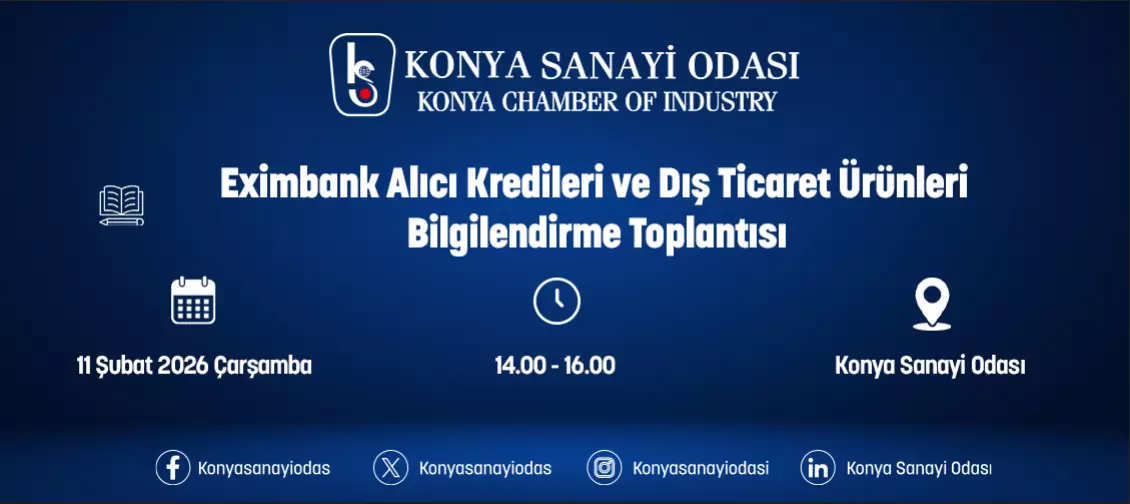 KONYA SANAYİ ODASI
KONYA CHAMBER OF INDUSTRY

Eximbank Alıcı Kredileri ve Dış Ticaret Ürünleri Bilgilendirme Toplantısı

11 Şubat 2026 Çarşamba

14.00 - 16.00

Konya Sanayi Odası

Konyasanayiodas

Konyasanayiodas

Konyasanayiodasi

Konya Sanayi Odası